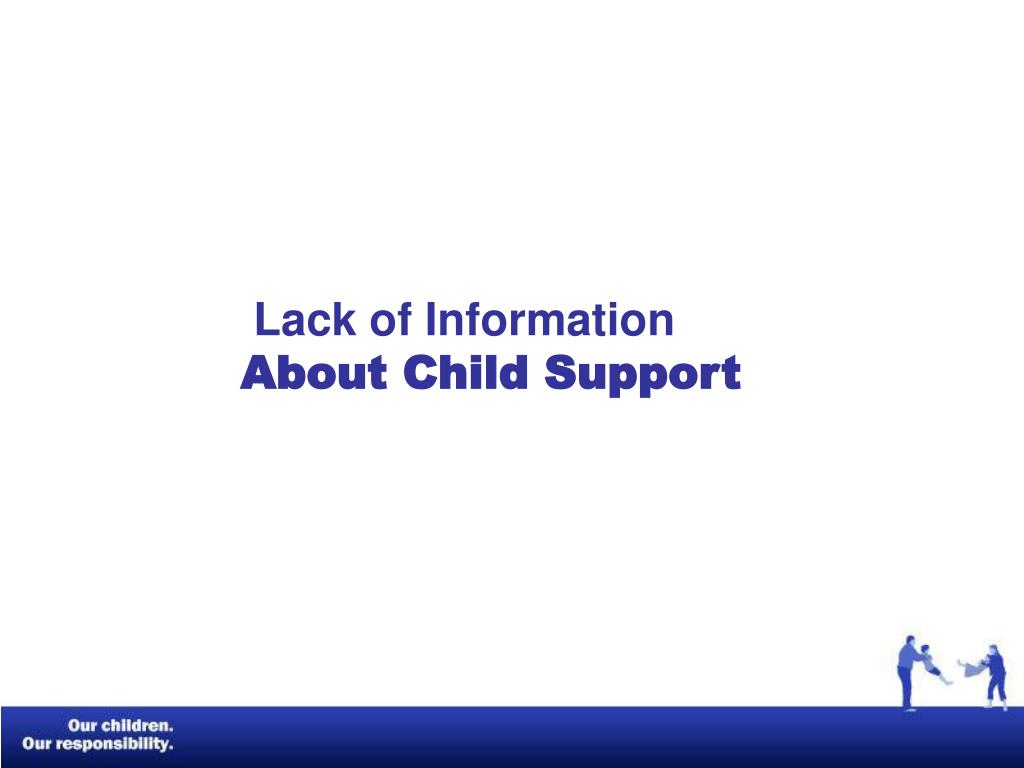 Lack of Information
About Child Support

Our children.
Our responsibility.